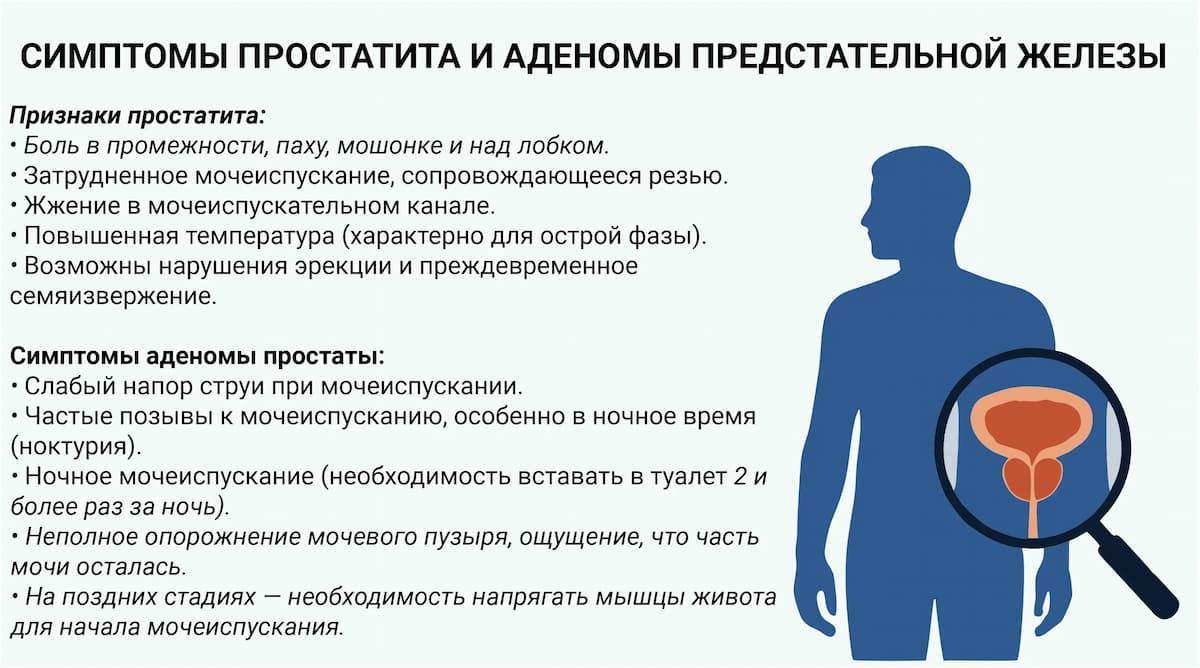 СИМПТОМЫ ПРОСТАТИТА И АДЕНОМЫ ПРЕДСТАТЕЛЬНОЙ ЖЕЛЕЗЫ

Признаки простатита:
• Боль в промежности, паху, мошонке и над лобком.
• Затрудненное мочеиспускание, сопровождающееся резью.
• Жжение в мочеиспускательном канале.
• Повышенная температура (характерно для острой фазы).
• Возможны нарушения эрекции и преждевременное семяизвержение.

Симптомы аденомы простаты:
• Слабый напор струи при мочеиспускании.
• Частые позывы к мочеиспусканию, особенно в ночное время (ноктурия).
• Ночное мочеиспускание (необходимость вставать в туалет 2 и более раз за ночь).
• Неполное опорожнение мочевого пузыря, ощущение, что часть мочи осталась.
• На поздних стадиях — необходимость напрягать мышцы живота для начала мочеиспускания.